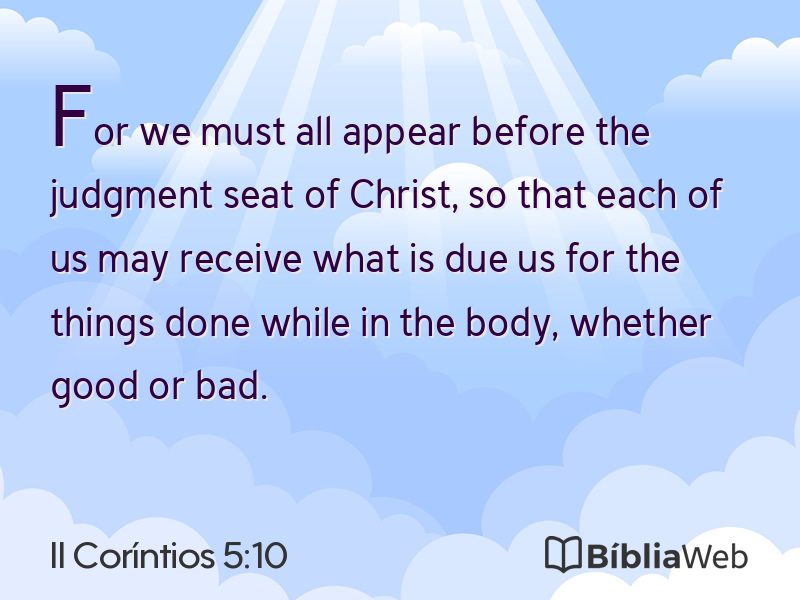 For we must all appear before the judgment seat of Christ, so that each of us may receive what is due us for the things done while in the body, whether good or bad.

II Coríntios 5:10

BíbliaWeb